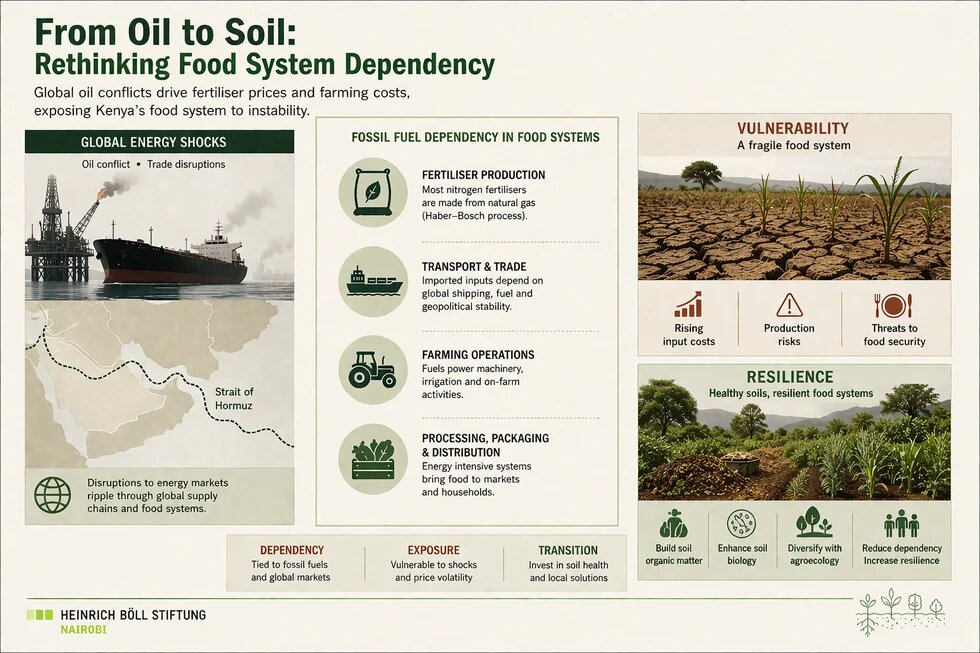 From Oil to Soil:
Rethinking Food System Dependency

Global oil conflicts drive fertiliser prices and farming costs, exposing Kenya's food system to instability.

GLOBAL ENERGY SHOCKS

Oil conflict • Trade disruptions

Strait of Hormuz

Disruptions to energy markets ripple through global supply chains and food systems.

FOSSIL FUEL DEPENDENCY IN FOOD SYSTEMS

FERTILISER PRODUCTION
Most nitrogen fertilisers are made from natural gas (Haber–Bosch process).

TRANSPORT & TRADE
Imported inputs depend on global shipping, fuel and geopolitical stability.

FARMING OPERATIONS
Fuels power machinery, irrigation and on-farm activities.

PROCESSING, PACKAGING & DISTRIBUTION
Energy intensive systems bring food to markets and households.

VULNERABILITY
A fragile food system

Rising input costs

Production risks

Threats to food security

RESILIENCE
Healthy soils, resilient food systems

Build soil organic matter

Enhance soil biology

Diversify with agroecology

Reduce dependency Increase resilience

DEPENDENCY
Tied to fossil fuels and global markets

EXPOSURE
Vulnerable to shocks and price volatility

TRANSITION
Invest in soil health and local solutions

HEINRICH BÖLL STIFTUNG
NAIROBI